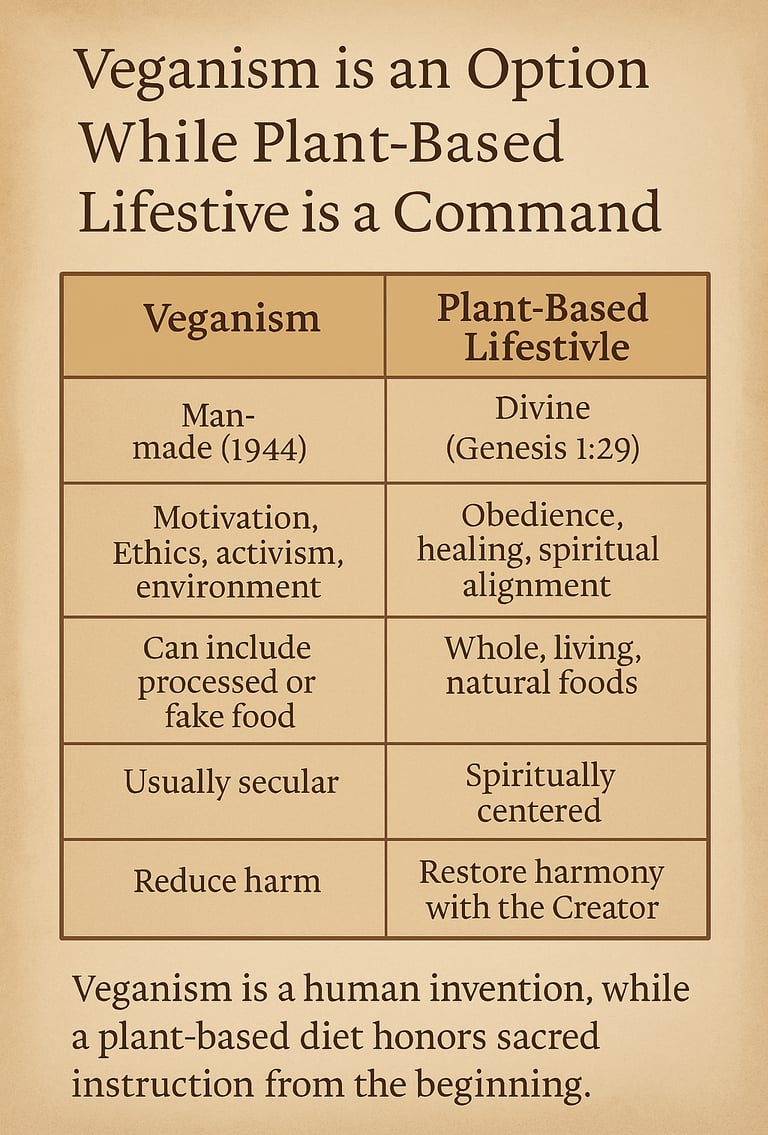 Veganism is an Option While Plant-Based Lifestive is a Command

| Veganism | Plant-Based Lifestivle |
|---|---|
| Man-made (1944) | Divine (Genesis 1:29) |
| Motivation, Ethics, activism, environment | Obedience, healing, spiritual alignment |
| Can include processed or fake food | Whole, living, natural foods |
| Usually secular | Spiritually centered |
| Reduce harm | Restore harmony with the Creator |

Veganism is a human invention, while a plant-based diet honors sacred instruction from the beginning.